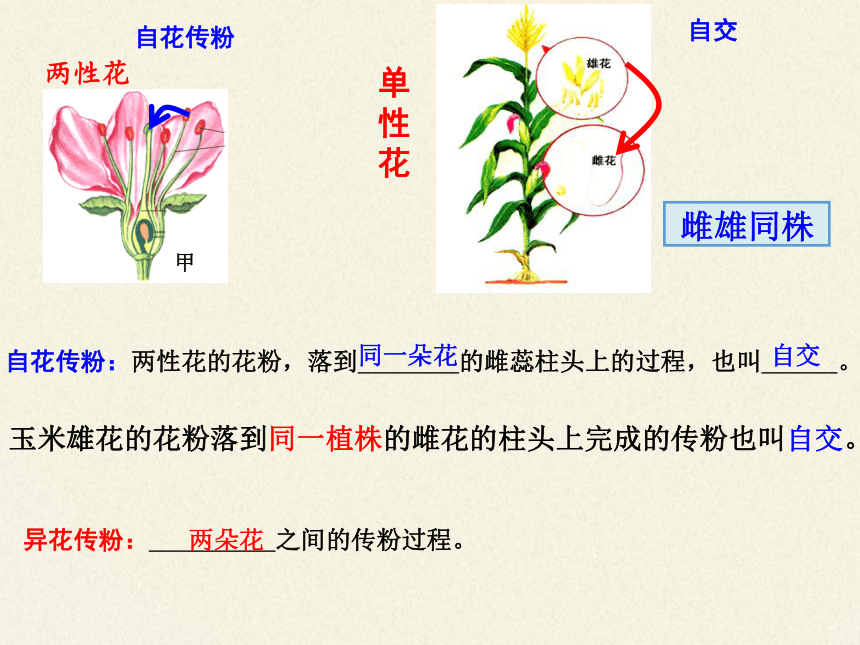 自花传粉

两性花

甲

单性花

雄花

雌花

自交

雌雄同株

自花传粉：两性花的花粉，落到同一朵花的雌蕊柱头上的过程，也叫自交。

玉米雄花的花粉落到同一植株的雌花的柱头上完成的传粉也叫自交。

异花传粉：两朵花之间的传粉过程。